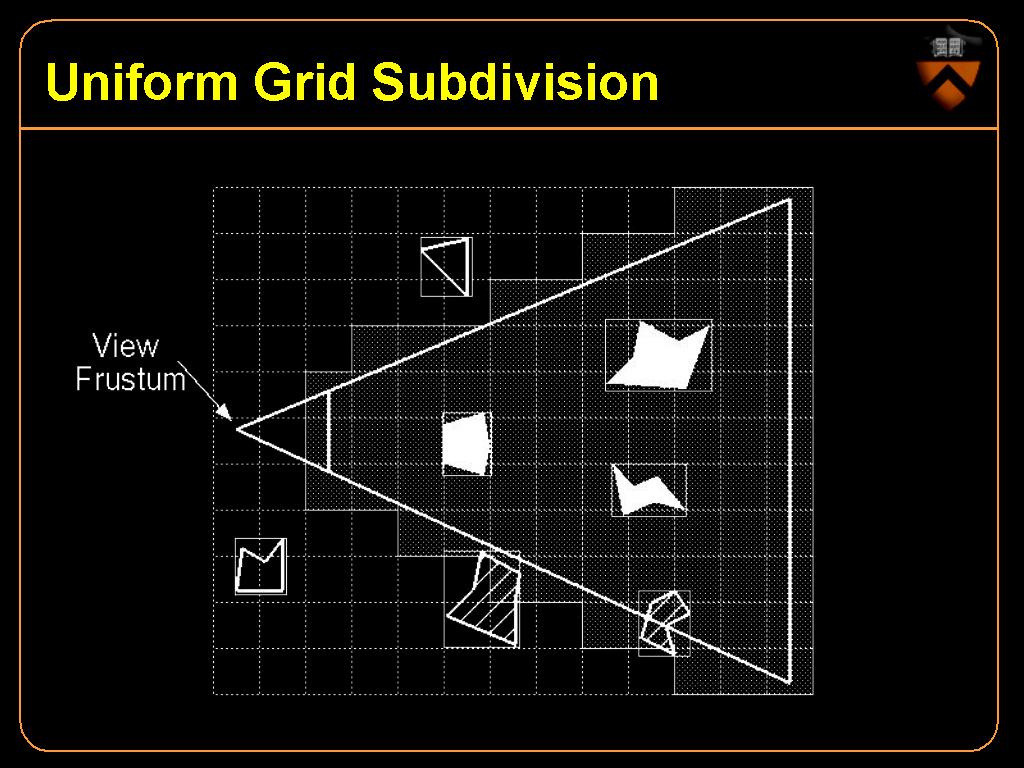 Uniform Grid Subdivision

View Frustum